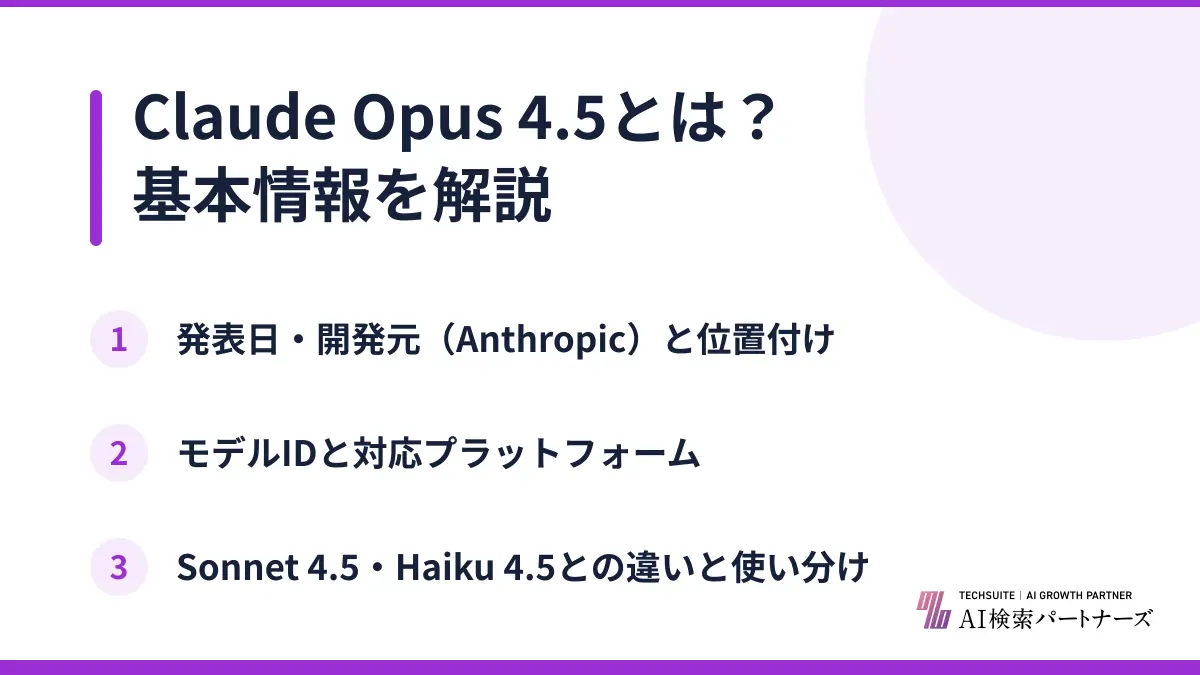 Claude Opus 4.5とは？
基本情報を解説

1 発表日・開発元（Anthropic）と位置付け

2 モデルIDと対応プラットフォーム

3 Sonnet 4.5・Haiku 4.5との違いと使い分け

TECHSUITE | AI GROWTH PARTNER
AI検索パートナーズ